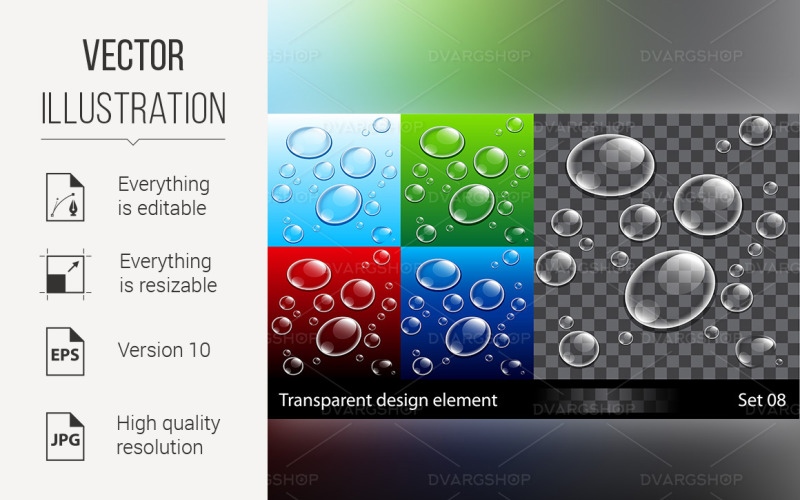 VECTOR
ILLUSTRATION

Everything is editable

Everything is resizable

EPS
Version 10

JPG
High quality resolution

DVARGSHOP

Transparent design element

Set 08